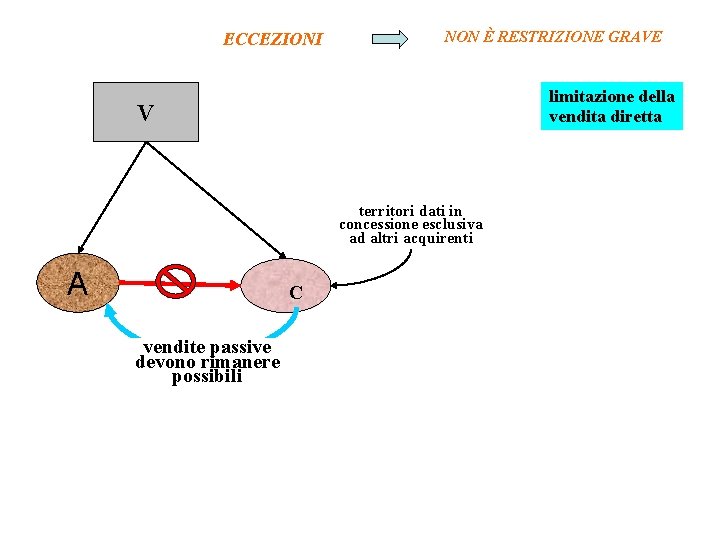 ECCEZIONI

NON È RESTRIZIONE GRAVE

limitazione della vendita diretta

V

territori dati in concessione esclusiva ad altri acquirenti

A

C

vendite passive devono rimanere possibili